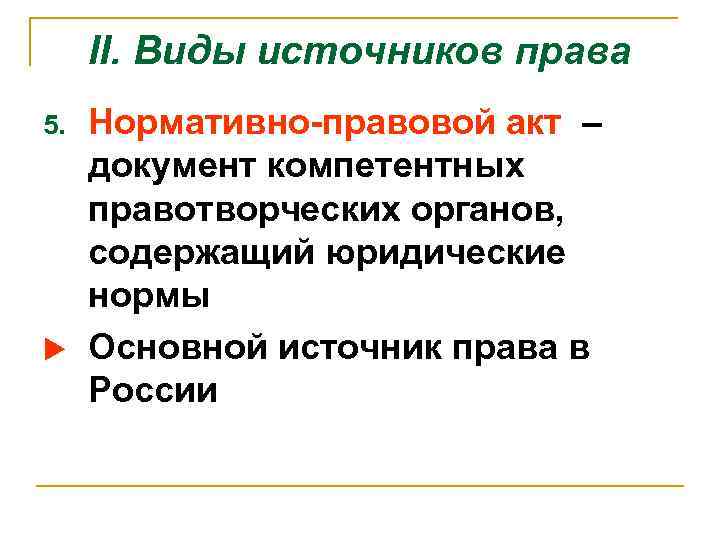 II. Виды источников права

5. Нормативно-правовой акт – документ компетентных правотворческих органов, содержащий юридические нормы

Основной источник права в России